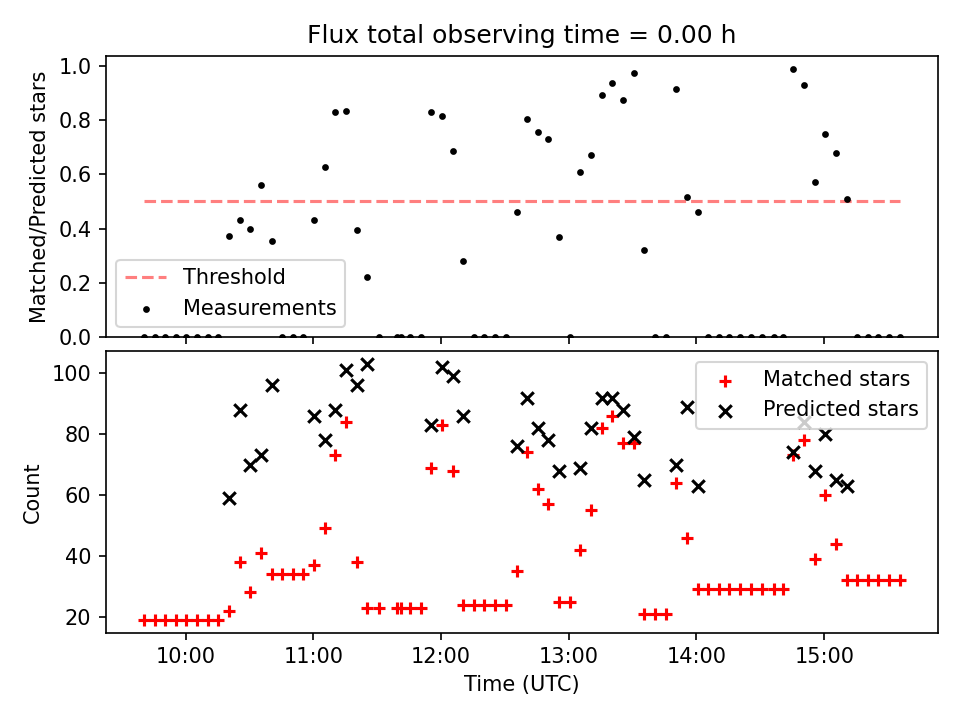 Flux total observing time = 0.00 h

Matched/Predicted stars

1.0
0.8
0.6
0.4
0.2
0.0

Threshold
Measurements

Count

100
80
60
40
20

Matched stars
Predicted stars

10:00
11:00
12:00
13:00
14:00
15:00

Time (UTC)